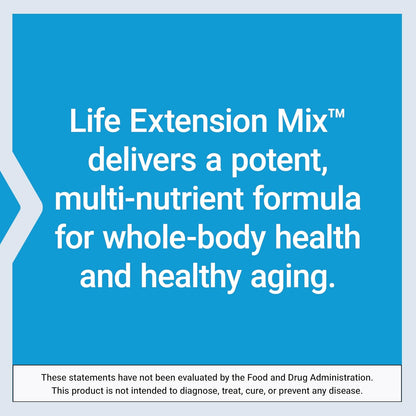 Life Extension Mix™ delivers a potent, multi-nutrient formula for whole-body health and healthy aging.

These statements have not been evaluated by the Food and Drug Administration. This product is not intended to diagnose, treat, cure, or prevent any disease.